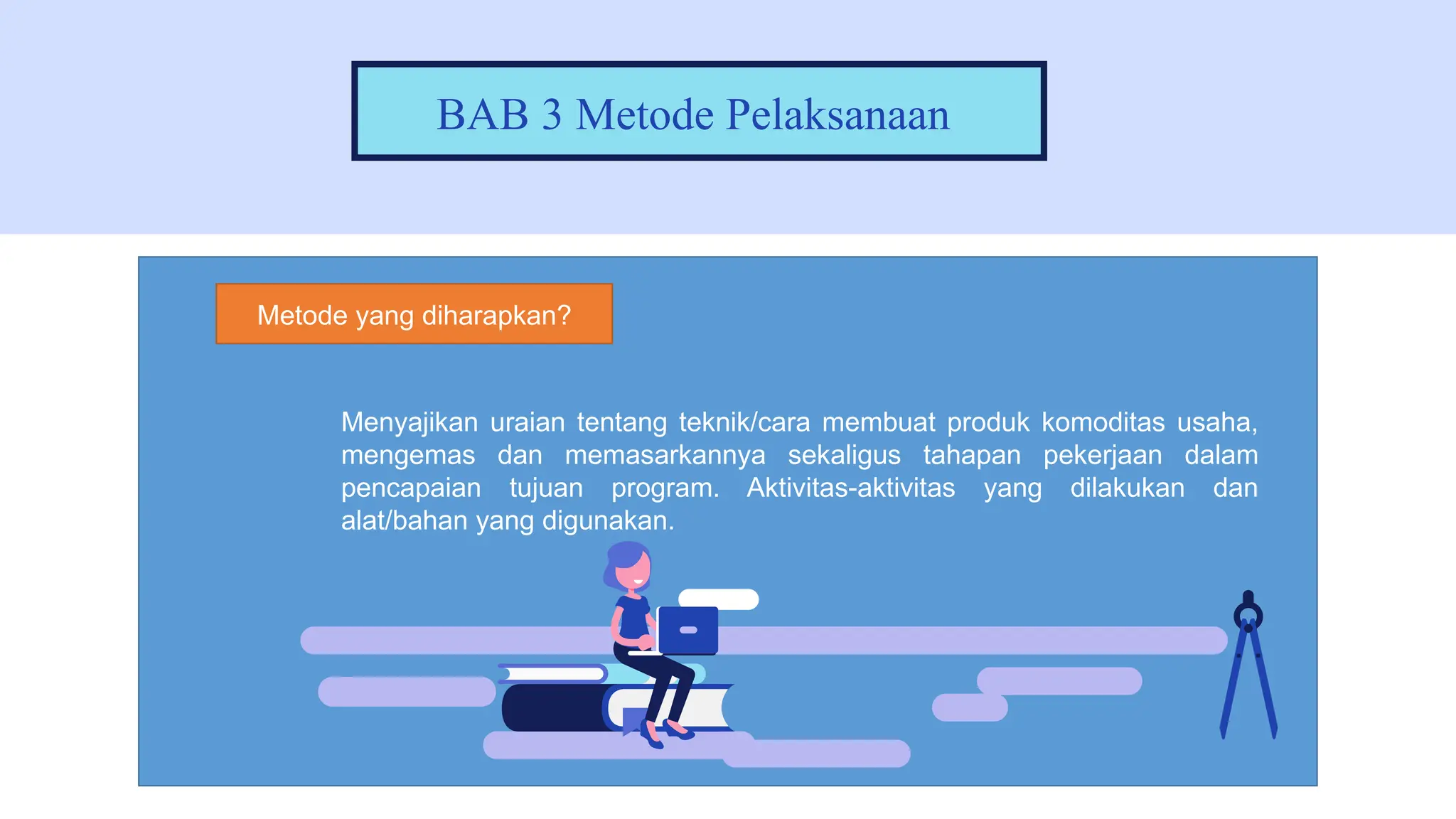 BAB 3 Metode Pelaksanaan

Metode yang diharapkan?

Menyajikan uraian tentang teknik/cara membuat produk komoditas usaha, mengemas dan memasarkannya sekaligus tahapan pekerjaan dalam pencapaian tujuan program. Aktivitas-aktivitas yang dilakukan dan alat/bahan yang digunakan.